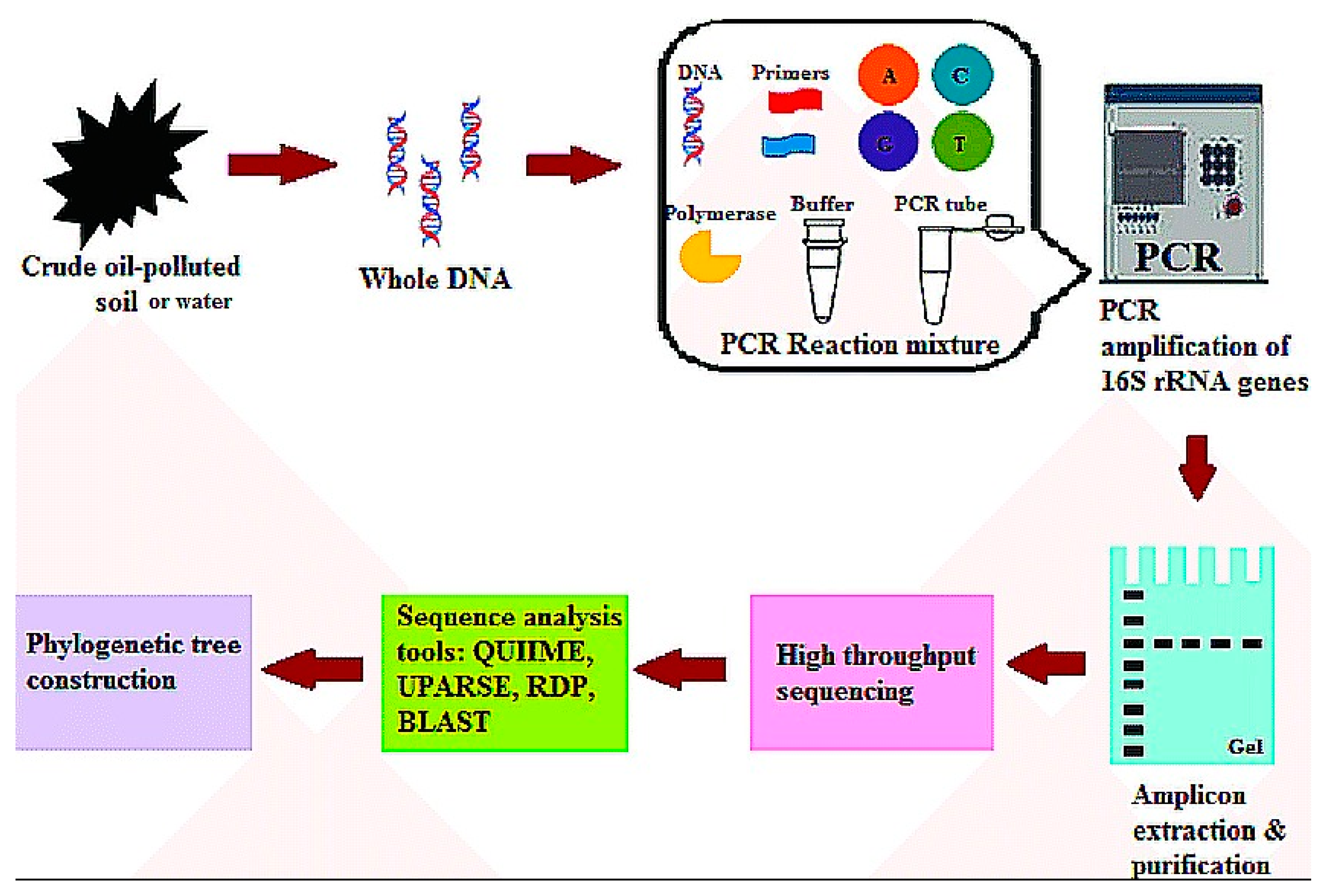 Crude oil-polluted soil or water

Whole DNA

DNA

Primers

A

C

G

T

Polymerase

Buffer

PCR tube

PCR Reaction mixture

PCR

PCR amplification of 16S rRNA genes

Gel

Amplicon extraction & purification

High throughput sequencing

Sequence analysis tools: QUIIME, UPARSE, RDP, BLAST

Phylogenetic tree construction